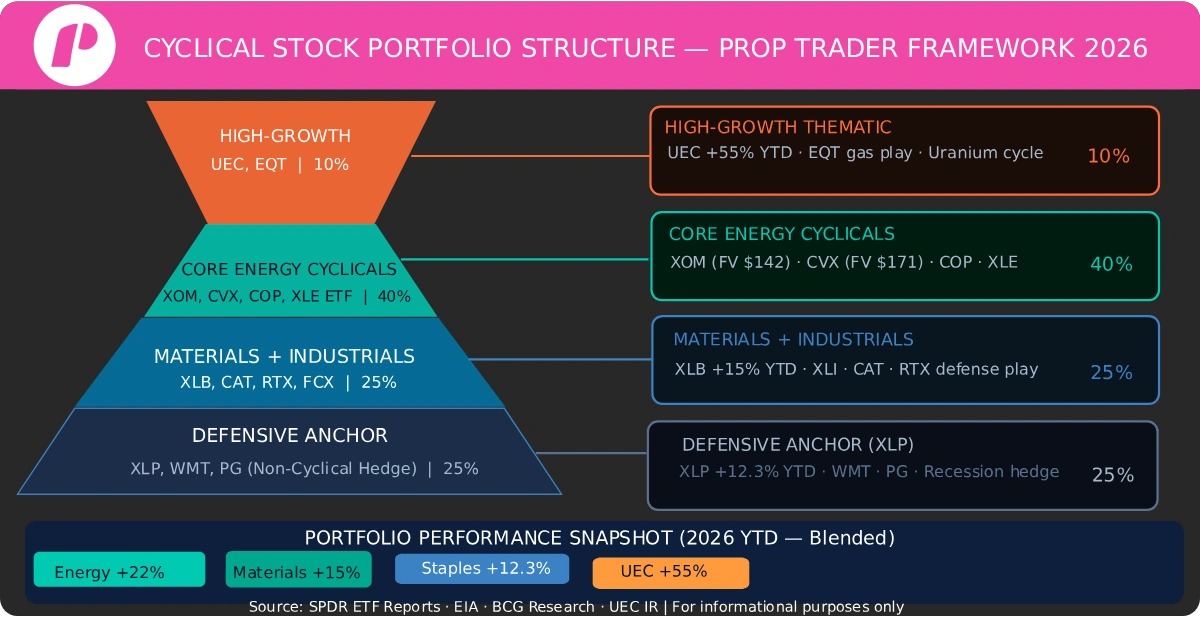 CYCLICAL STOCK PORTFOLIO STRUCTURE — PROP TRADER FRAMEWORK 2026

HIGH-GROWTH
UEC, EQT | 10%

CORE ENERGY CYCLICALS
XOM, CVX, COP, XLE ETF | 40%

MATERIALS + INDUSTRIALS
XLB, CAT, RTX, FCX | 25%

DEFENSIVE ANCHOR
XLP, WMT, PG (Non-Cyclical Hedge) | 25%

HIGH-GROWTH THEMATIC
UEC +55% YTD · EQT gas play · Uranium cycle
10%

CORE ENERGY CYCLICALS
XOM (FV $142) · CVX (FV $171) · COP · XLE
40%

MATERIALS + INDUSTRIALS
XLB +15% YTD · XLI · CAT · RTX defense play
25%

DEFENSIVE ANCHOR (XLP)
XLP +12.3% YTD · WMT · PG · Recession hedge
25%

PORTFOLIO PERFORMANCE SNAPSHOT (2026 YTD — Blended)
Energy +22%
Materials +15%
Staples +12.3%
UEC +55%

Source: SPDR ETF Reports · EIA · BCG Research · UEC IR | For informational purposes only